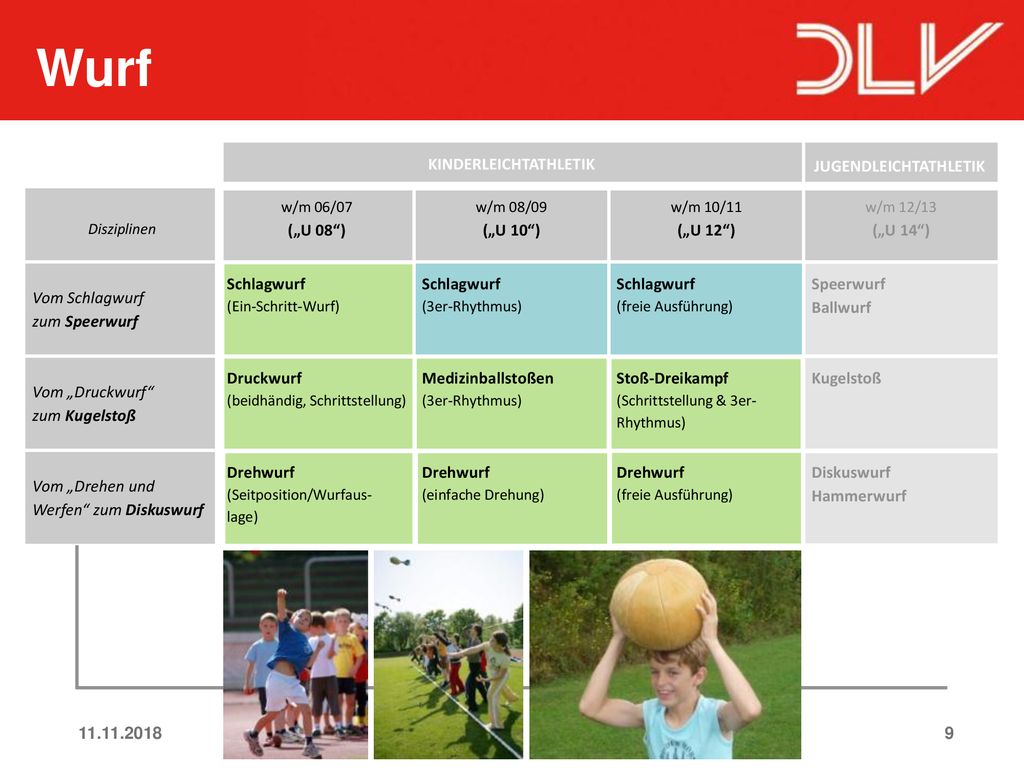 Wurf

DLV

| | KINDERLEICHTATHLETIK | | | JUGENDLEICHTATHLETIK |
|---|---|---|---|---|
| Disziplinen | w/m 06/07 („U 08“) | w/m 08/09 („U 10“) | w/m 10/11 („U 12“) | w/m 12/13 („U 14“) |
| Vom Schlagwurf zum Speerwurf | Schlagwurf (Ein-Schritt-Wurf) | Schlagwurf (3er-Rhythmus) | Schlagwurf (freie Ausführung) | Speerwurf Ballwurf |
| Vom „Druckwurf“ zum Kugelstoß | Druckwurf (beidhändig, Schrittstellung) | Medizinballstoßen (3er-Rhythmus) | Stoß-Dreikampf (Schrittstellung & 3er-Rhythmus) | Kugelstoß |
| Vom „Drehen und Werfen“ zum Diskuswurf | Drehwurf (Seitposition/Wurfauslage) | Drehwurf (einfache Drehung) | Drehwurf (freie Ausführung) | Diskuswurf Hammerwurf |

11.11.2018

9